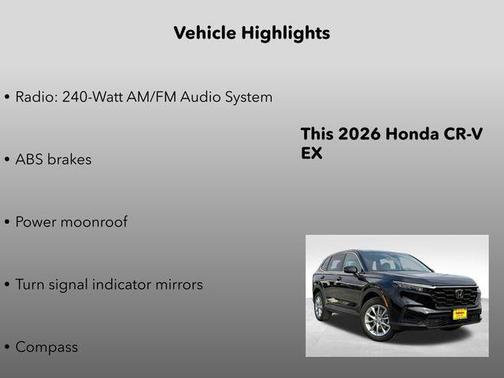 Vehicle Highlights

• Radio: 240-Watt AM/FM Audio System

• ABS brakes

• Power moonroof

• Turn signal indicator mirrors

• Compass

This 2026 Honda CR-V EX